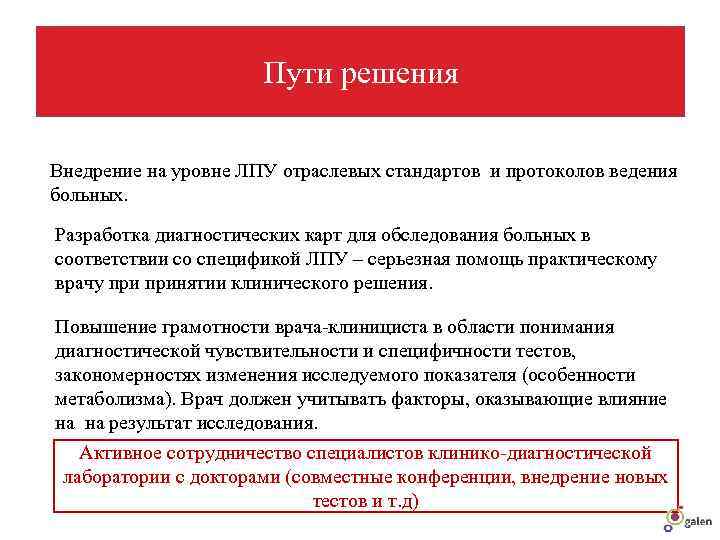 Пути решения

Внедрение на уровне ЛПУ отраслевых стандартов и протоколов ведения больных.

Разработка диагностических карт для обследования больных в соответствии со спецификой ЛПУ – серьезная помощь практическому врачу при принятии клинического решения.

Повышение грамотности врача-клинициста в области понимания диагностической чувствительности и специфичности тестов, закономерностях изменения исследуемого показателя (особенности метаболизма). Врач должен учитывать факторы, оказывающие влияние на на результат исследования.

Активное сотрудничество специалистов клинико-диагностической лаборатории с докторами (совместные конференции, внедрение новых тестов и т.д)

galen